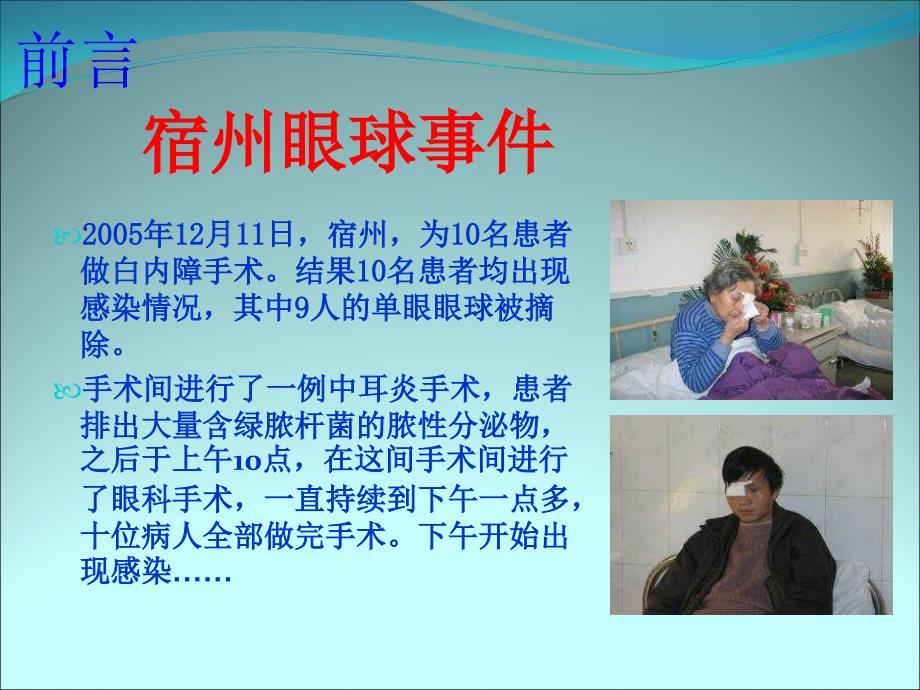 前言

宿州眼球事件

2005年12月11日，宿州，为10名患者做白内障手术。结果10名患者均出现感染情况，其中9人的单眼眼球被摘除。

手术间进行了一例中耳炎手术，患者排出大量含绿脓杆菌的脓性分泌物，之后于上午10点，在这间手术间进行了眼科手术，一直持续到下午一点多，十位病人全部做完手术。下午开始出现感染……